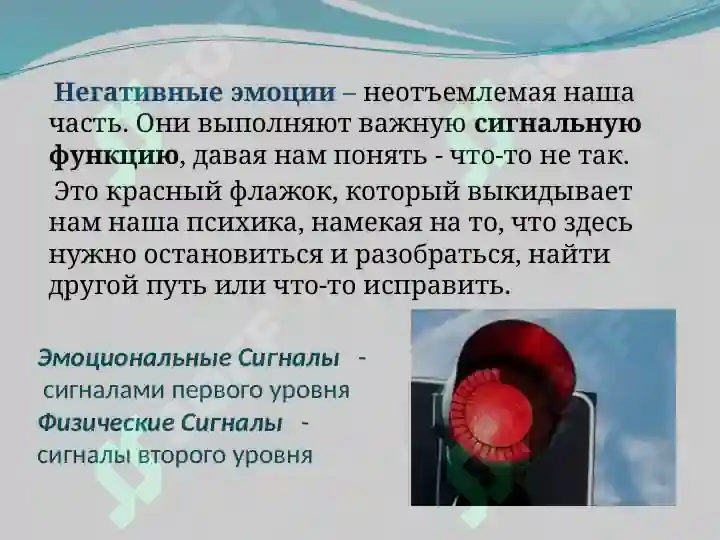 Негативные эмоции – неотъемлемая наша часть. Они выполняют важную сигнальную функцию, давая нам понять - что-то не так.

Это красный флажок, который выкидывает нам наша психика, намекая на то, что здесь нужно остановиться и разобраться, найти другой путь или что-то исправить.

Эмоциональные Сигналы - сигналами первого уровня
Физические Сигналы - сигналы второго уровня